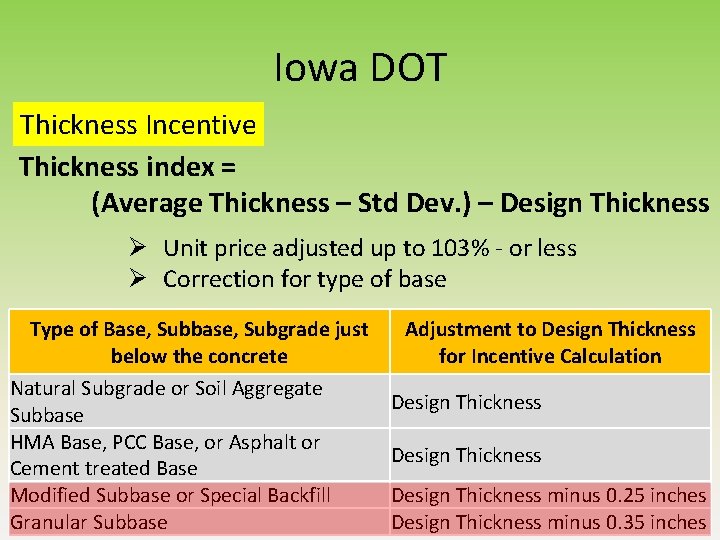 Iowa DOT

Thickness Incentive

Thickness index =
(Average Thickness – Std Dev.) – Design Thickness

➢ Unit price adjusted up to 103% - or less
➢ Correction for type of base

| Type of Base, Subbase, Subgrade just below the concrete | Adjustment to Design Thickness for Incentive Calculation |
|---|---|
| Natural Subgrade or Soil Aggregate Subbase | Design Thickness |
| HMA Base, PCC Base, or Asphalt or Cement treated Base | Design Thickness |
| Modified Subbase or Special Backfill | Design Thickness minus 0.25 inches |
| Granular Subbase | Design Thickness minus 0.35 inches |